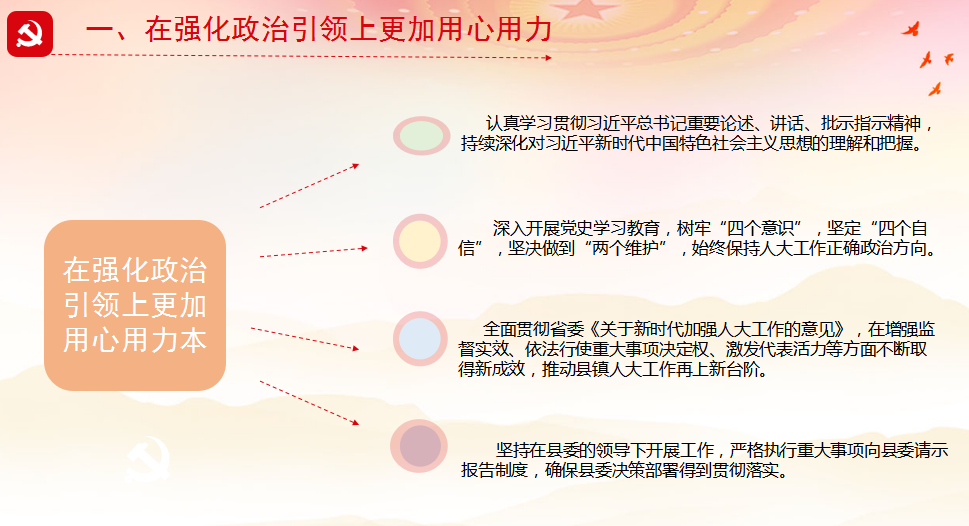 一、在强化政治引领上更加用心用力

在强化政治引领上更加用心用力本

认真学习贯彻习近平总书记重要论述、讲话、批示指示精神，持续深化对习近平新时代中国特色社会主义思想的理解和把握。

深入开展党史学习教育，树牢“四个意识”，坚定“四个自信”，坚决做到“两个维护”，始终保持人大工作正确政治方向。

全面贯彻省委《关于新时代加强人大工作的意见》，在增强监督实效、依法行使重大事项决定权、激发代表活力等方面不断取得新成效，推动县镇人大工作再上新台阶。

坚持在县委的领导下开展工作，严格执行重大事项向县委请示报告制度，确保县委决策部署得到贯彻落实。